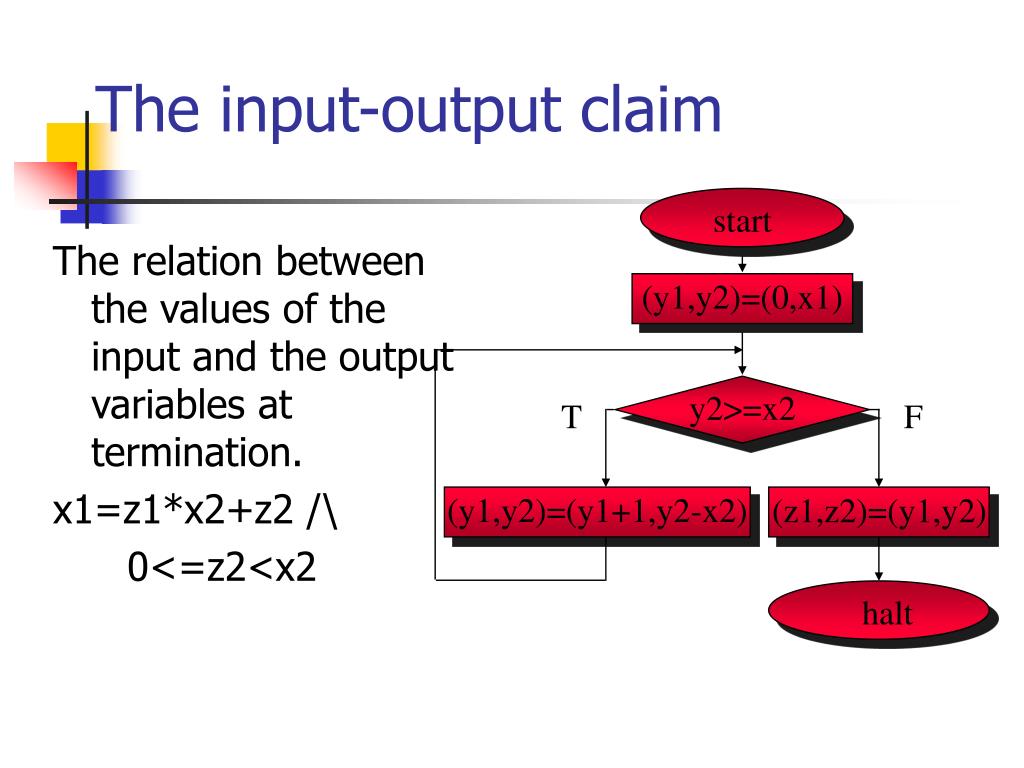 The input-output claim

The relation between the values of the input and the output variables at termination.

x1=z1*x2+z2 /\
0<=z2<x2

start

(y1,y2)=(0,x1)

T

y2>=x2

F

(y1,y2)=(y1+1,y2-x2)

(z1,z2)=(y1,y2)

halt